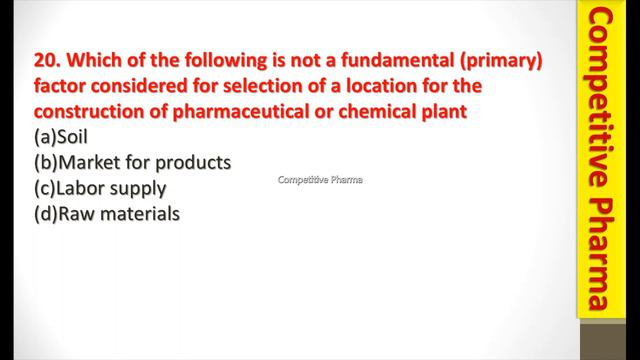 20. Which of the following is not a fundamental (primary) factor considered for selection of a location for the construction of pharmaceutical or chemical plant
(a)Soil
(b)Market for products
(c)Labor supply
(d)Raw materials

Competitive Pharma

Competitive Pharma